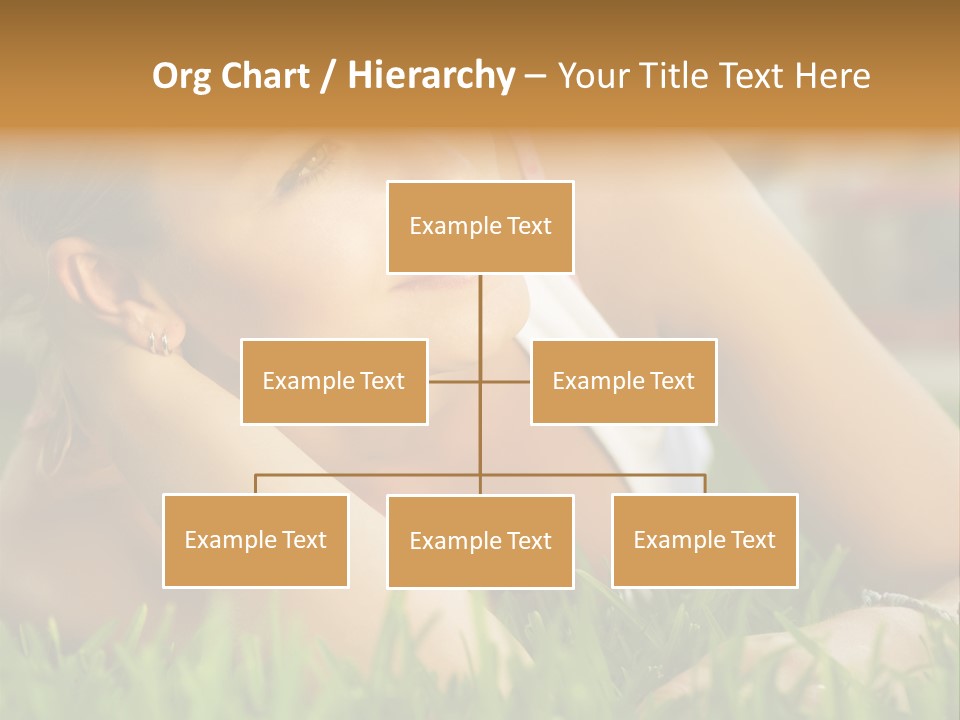 Org Chart / Hierarchy – Your Title Text Here

Example Text

Example Text

Example Text

Example Text

Example Text

Example Text